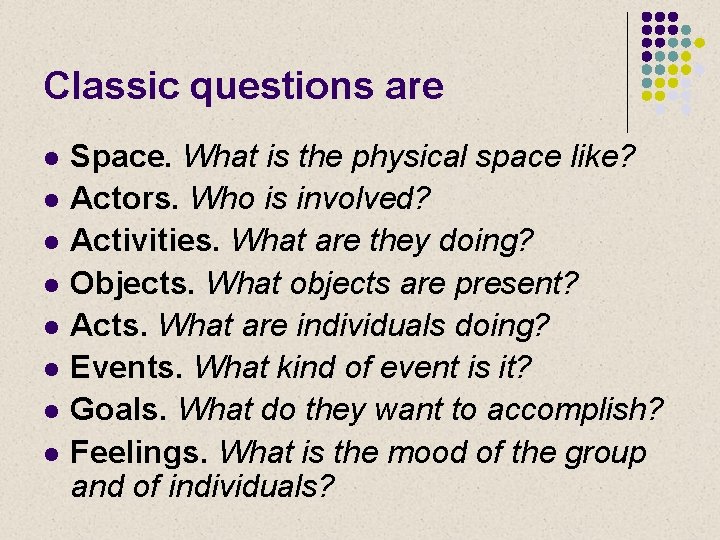 Classic questions are

- Space. What is the physical space like?
- Actors. Who is involved?
- Activities. What are they doing?
- Objects. What objects are present?
- Acts. What are individuals doing?
- Events. What kind of event is it?
- Goals. What do they want to accomplish?
- Feelings. What is the mood of the group and of individuals?